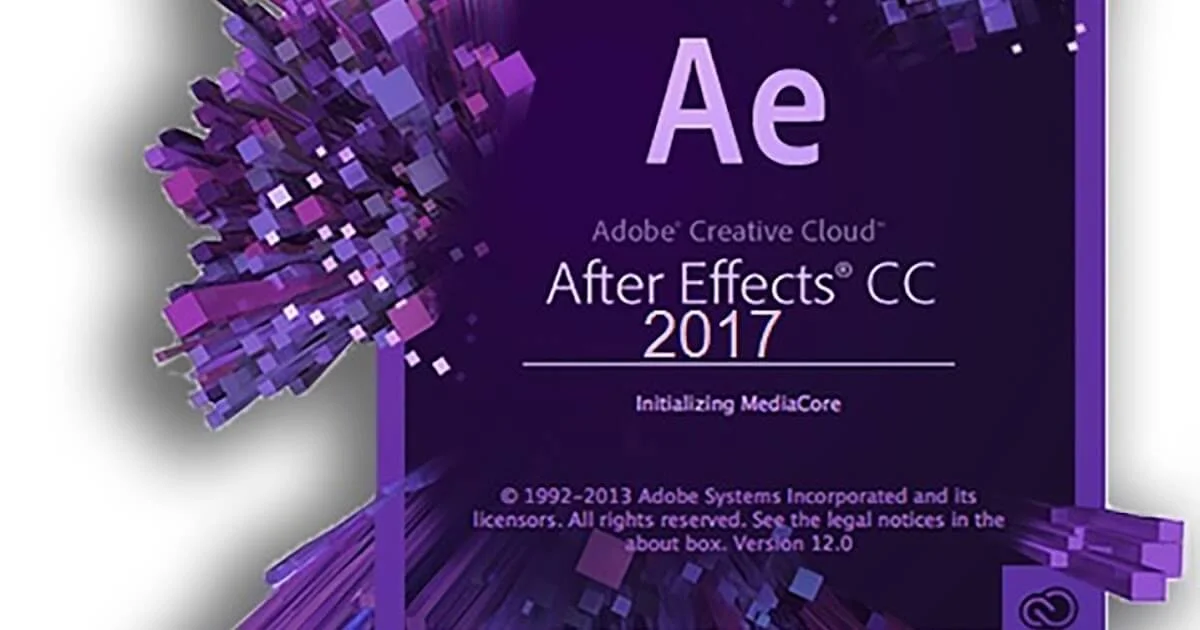 Ae

Adobe® Creative Cloud™

After Effects® CC
2017

Initializing MediaCore

© 1992-2013 Adobe Systems Incorporated and its licensors. All rights reserved. See the legal notices in the about box. Version 12.0